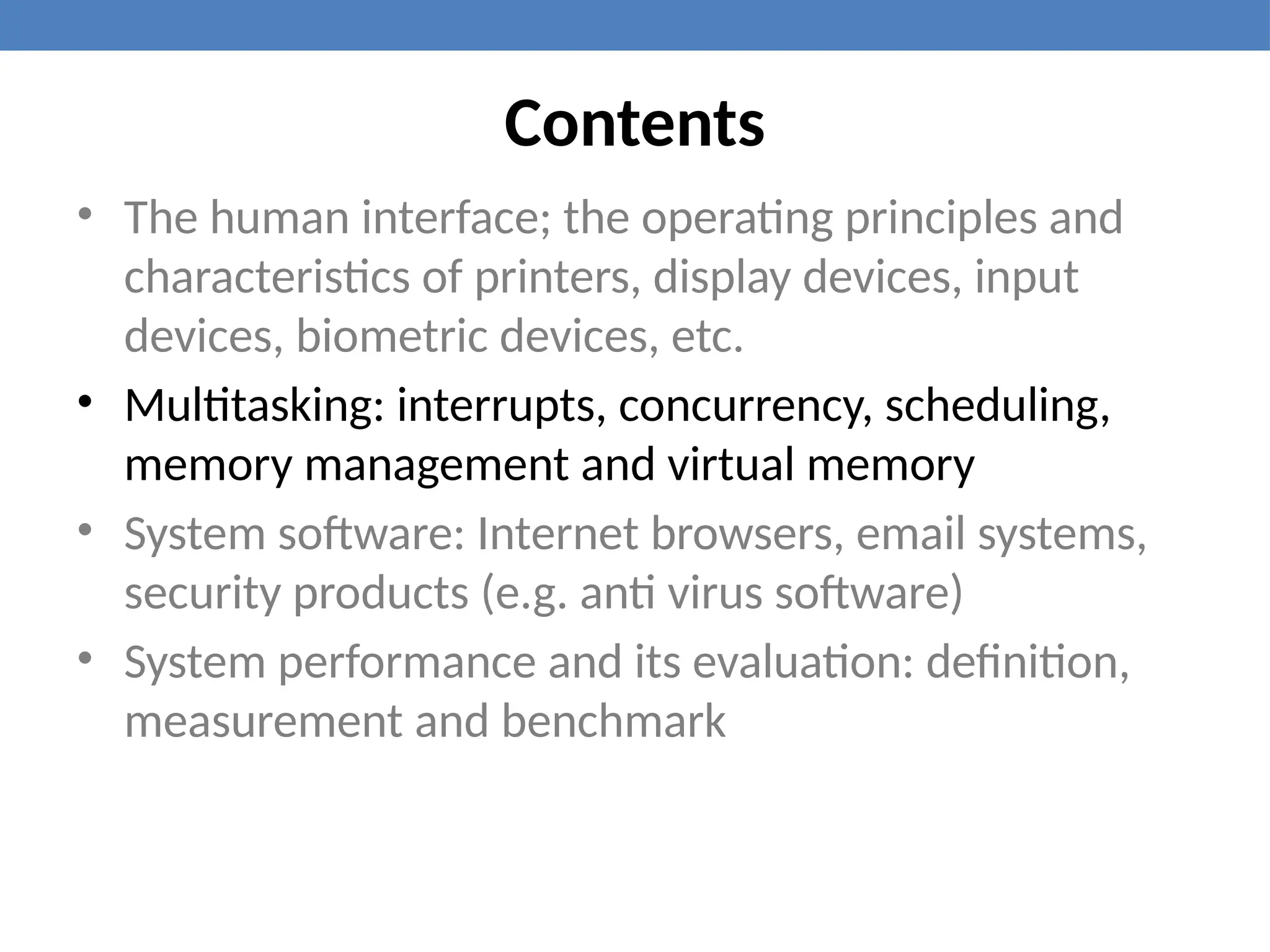 Contents

• The human interface; the operating principles and characteristics of printers, display devices, input devices, biometric devices, etc.
• Multitasking: interrupts, concurrency, scheduling, memory management and virtual memory
• System software: Internet browsers, email systems, security products (e.g. anti virus software)
• System performance and its evaluation: definition, measurement and benchmark